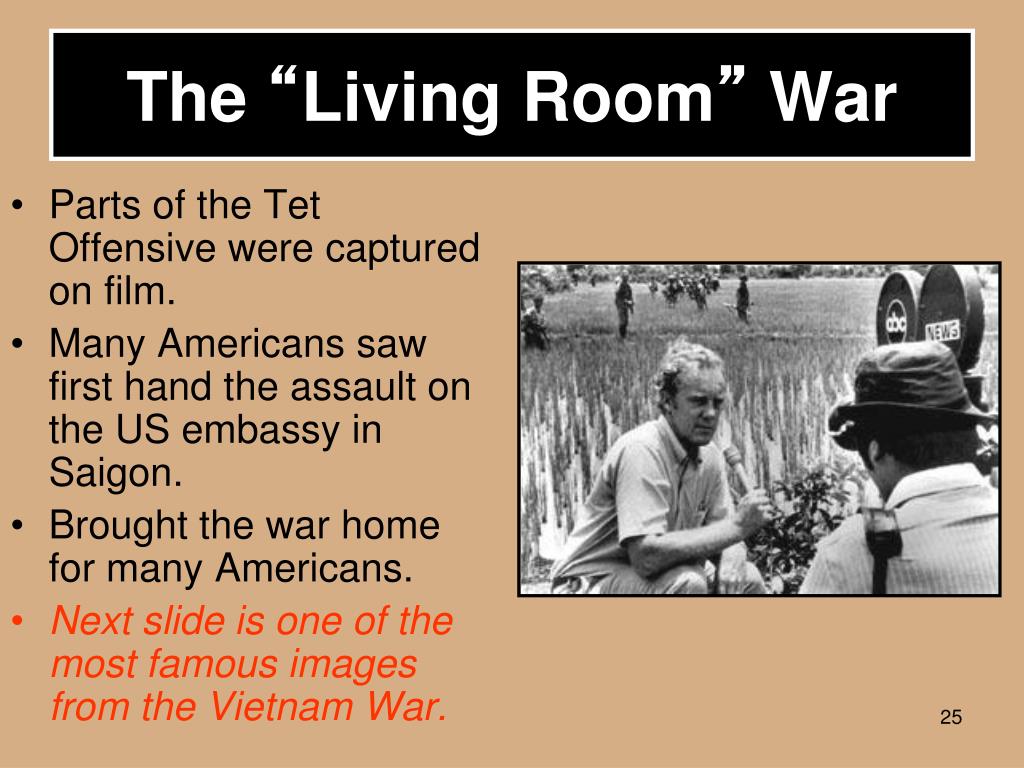 The “Living Room” War

• Parts of the Tet Offensive were captured on film.
• Many Americans saw first hand the assault on the US embassy in Saigon.
• Brought the war home for many Americans.
• Next slide is one of the most famous images from the Vietnam War.

abc

NEWS

25